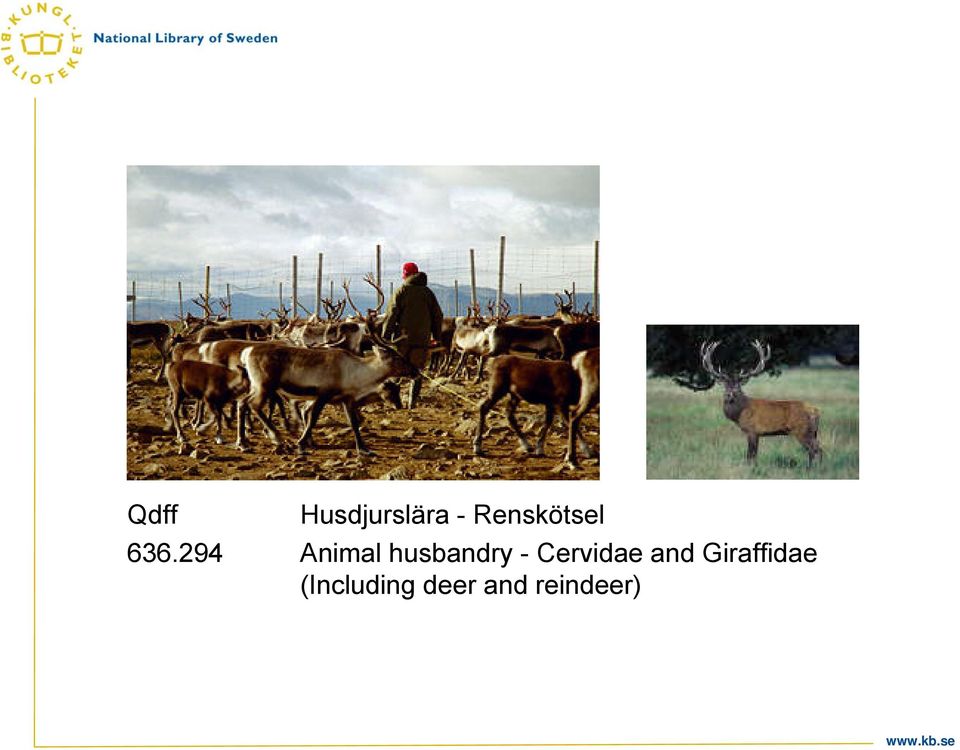 KUNGL. BIBLIOTEKET

National Library of Sweden

Qdff Husdjurslära - Renskötsel

636.294 Animal husbandry - Cervidae and Giraffidae (Including deer and reindeer)

www.kb.se